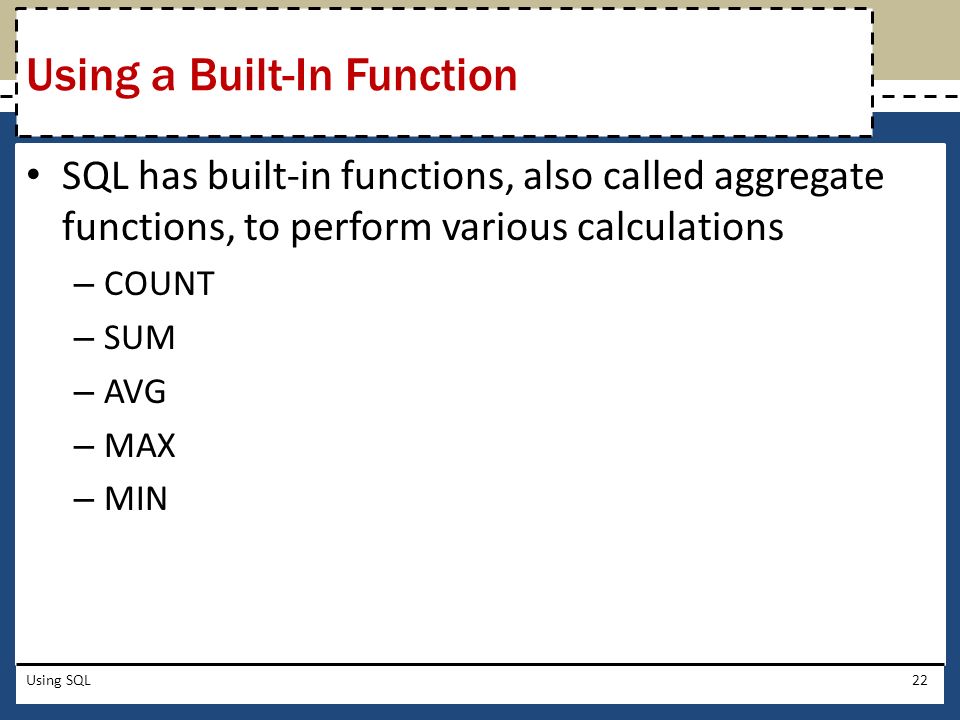 Using a Built-In Function

• SQL has built-in functions, also called aggregate functions, to perform various calculations
– COUNT
– SUM
– AVG
– MAX
– MIN

Using SQL

22